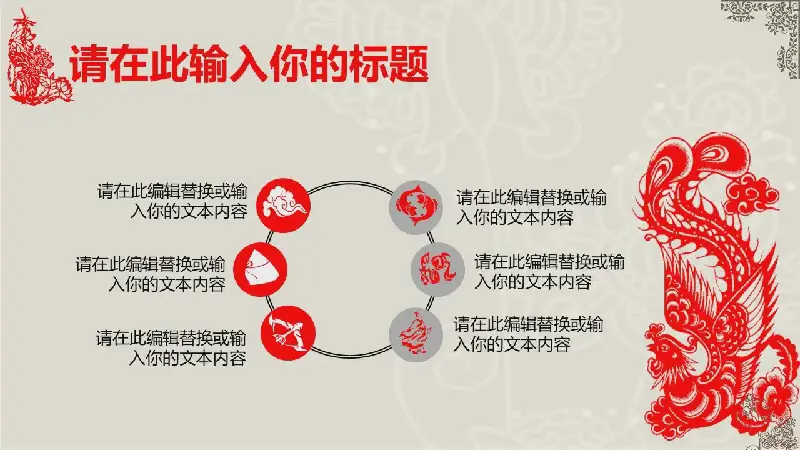 请在此输入你的标题

请在此编辑替换或输入你的文本内容

请在此编辑替换或输入你的文本内容

请在此编辑替换或输入你的文本内容

请在此编辑替换或输入你的文本内容

请在此编辑替换或输入你的文本内容

请在此编辑替换或输入你的文本内容